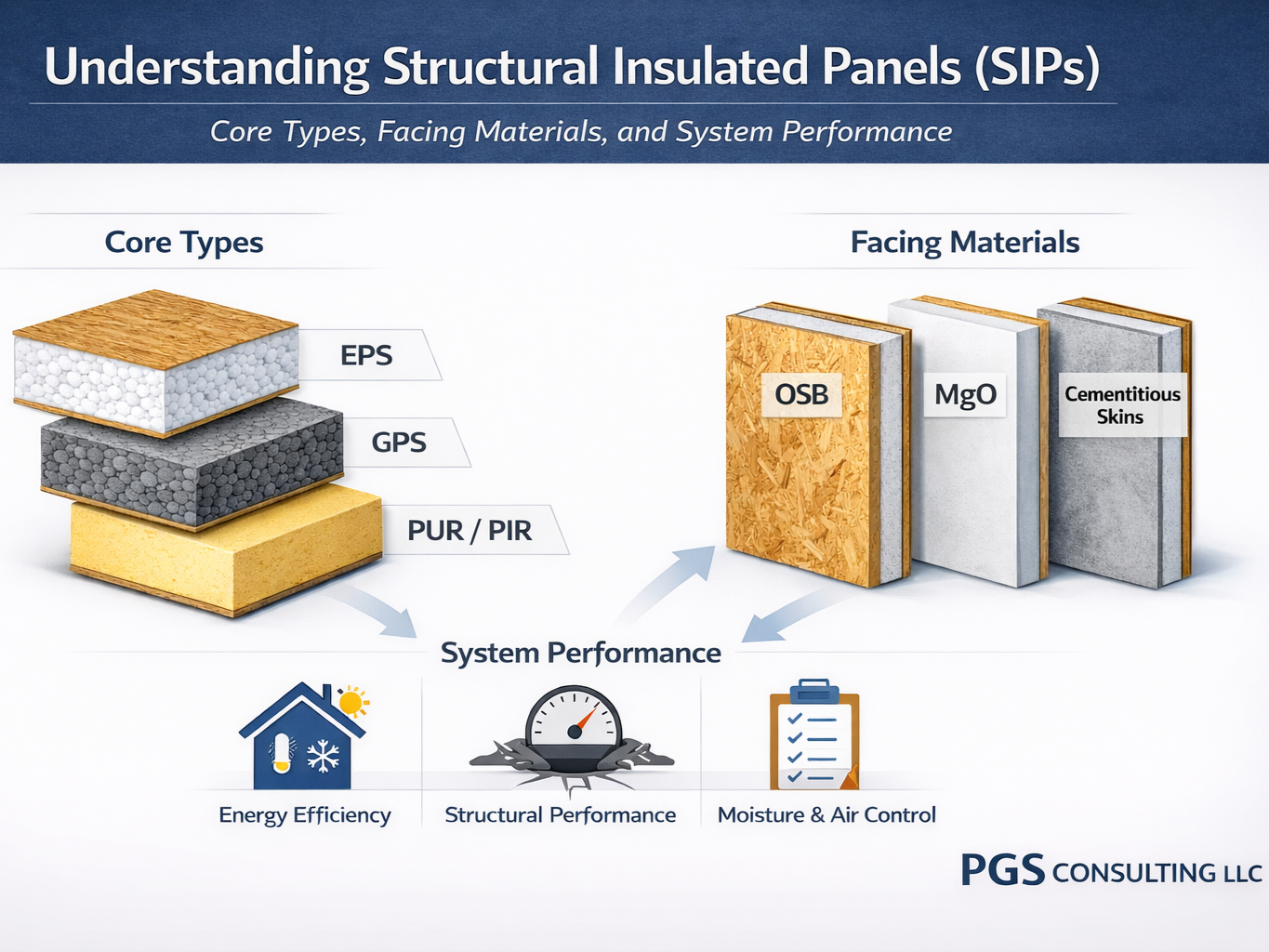 Understanding Structural Insulated Panels (SIPs)

Core Types, Facing Materials, and System Performance

Core Types

EPS

GPS

PUR / PIR

Facing Materials

OSB

MgO

Cementitious Skins

System Performance

Energy Efficiency

Structural Performance

Moisture & Air Control

PGS CONSULTING LLC